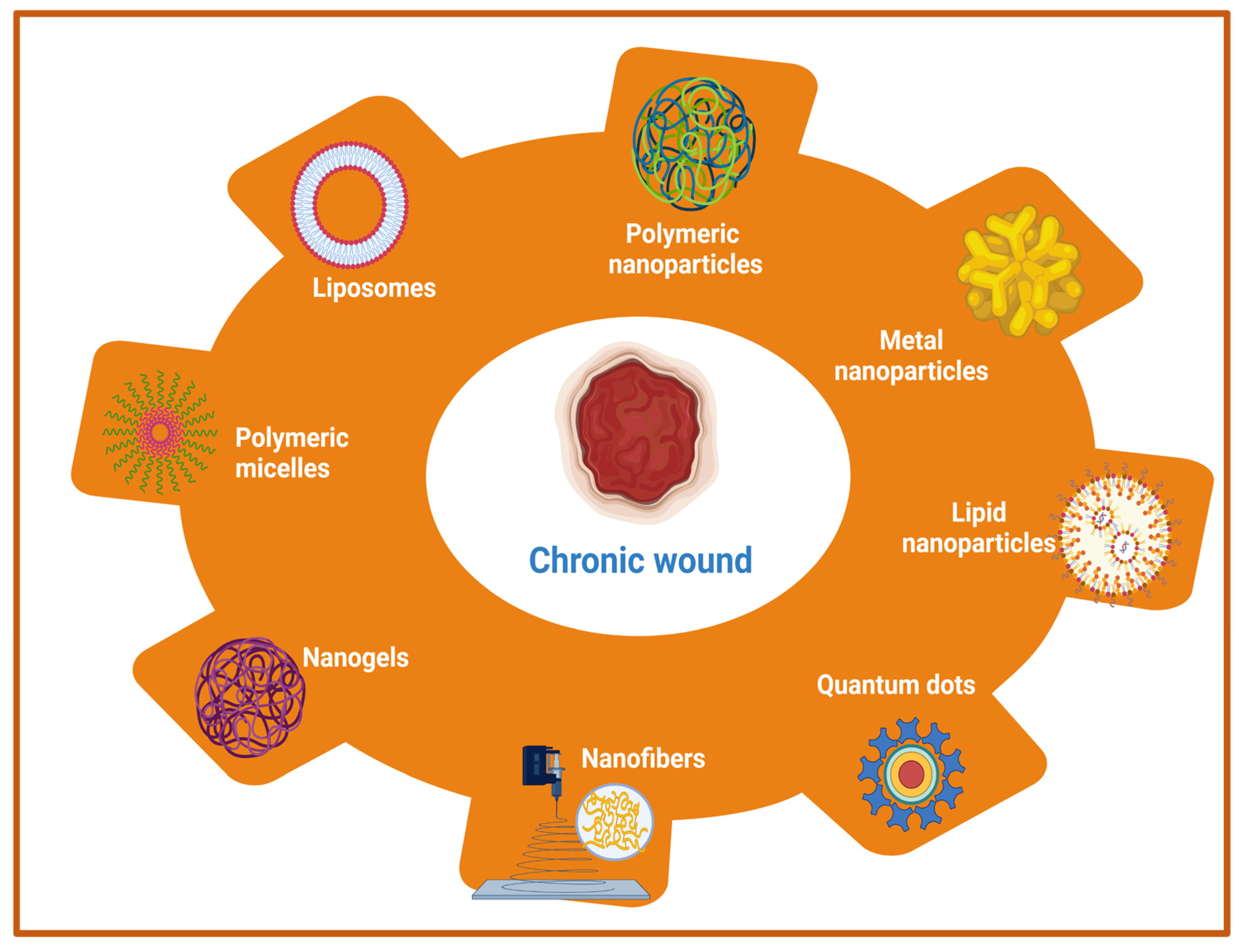 Polymeric nanoparticles

Liposomes

Metal nanoparticles

Polymeric micelles

Chronic wound

Lipid nanoparticles

Nanogels

Quantum dots

Nanofibers